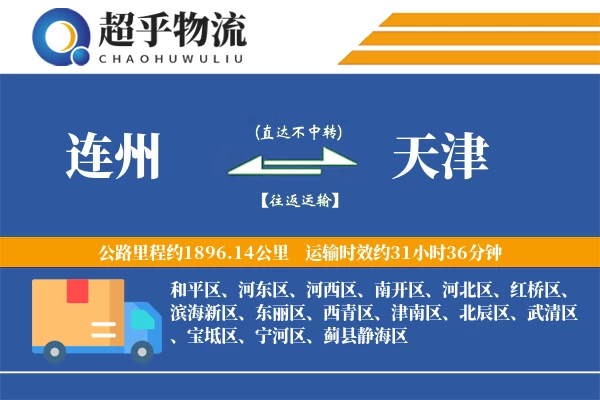 超乎物流
CHAOHUWULIU

连州

(直达不中转)

【往返运输】

天津

公路里程约1896.14公里 运输时效约31小时36分钟

和平区、河东区、河西区、南开区、河北区、红桥区、滨海新区、东丽区、西青区、津南区、北辰区、武清区、宝坻区、宁河区、蓟县静海区